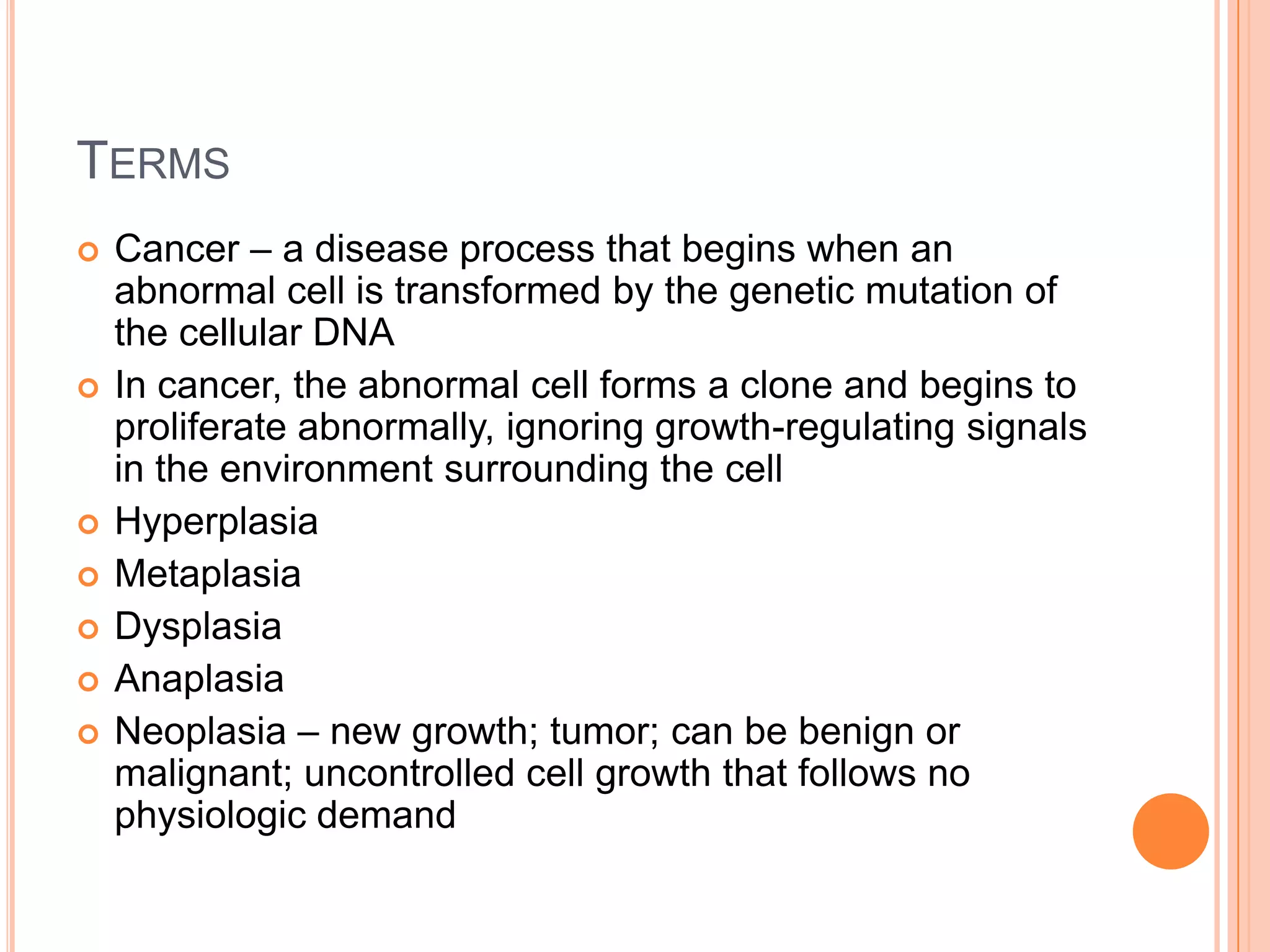 TERMS

Cancer – a disease process that begins when an abnormal cell is transformed by the genetic mutation of the cellular DNA

In cancer, the abnormal cell forms a clone and begins to proliferate abnormally, ignoring growth-regulating signals in the environment surrounding the cell

Hyperplasia

Metaplasia

Dysplasia

Anaplasia

Neoplasia – new growth; tumor; can be benign or malignant; uncontrolled cell growth that follows no physiologic demand